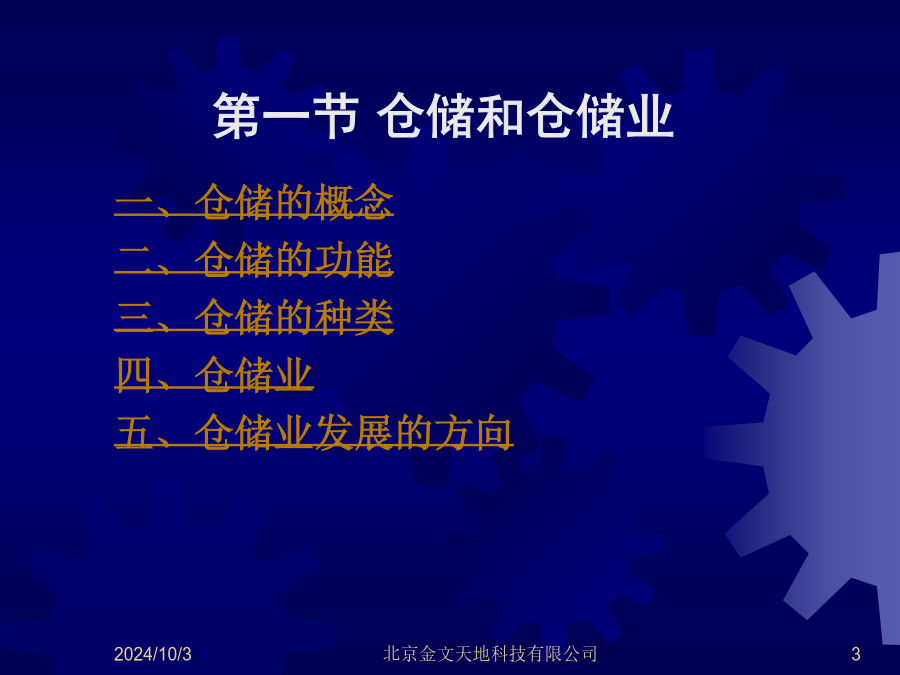 第一节 仓储和仓储业

一、仓储的概念
二、仓储的功能
三、仓储的种类
四、仓储业
五、仓储业发展的方向

2024/10/3 北京金文天地科技有限公司 3